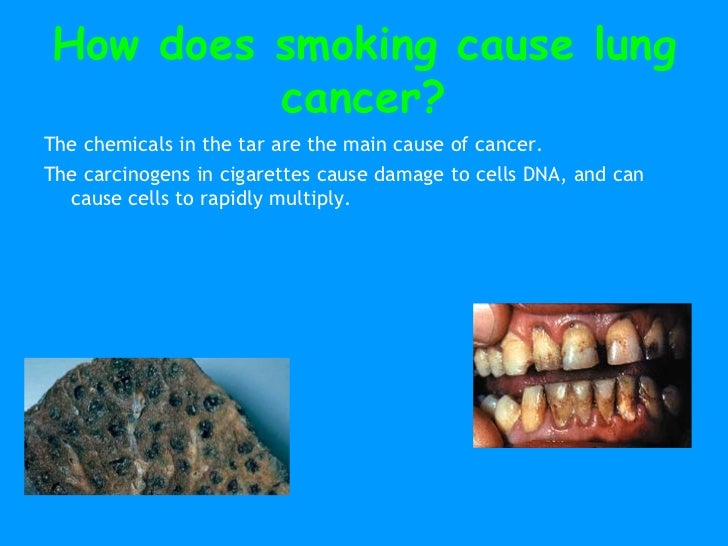 How does smoking cause lung cancer?

The chemicals in the tar are the main cause of cancer.

The carcinogens in cigarettes cause damage to cells DNA, and can cause cells to rapidly multiply.